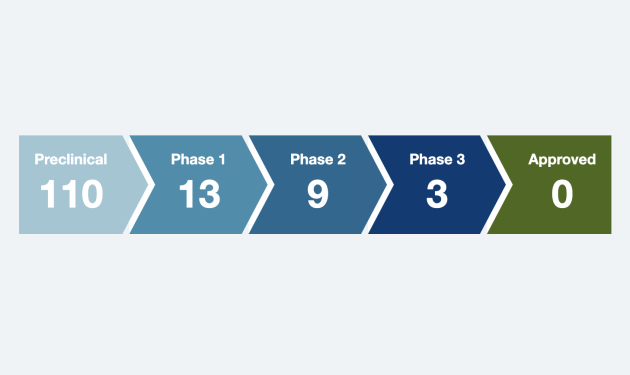 Preclinical
110

Phase 1
13

Phase 2
9

Phase 3
3

Approved
0